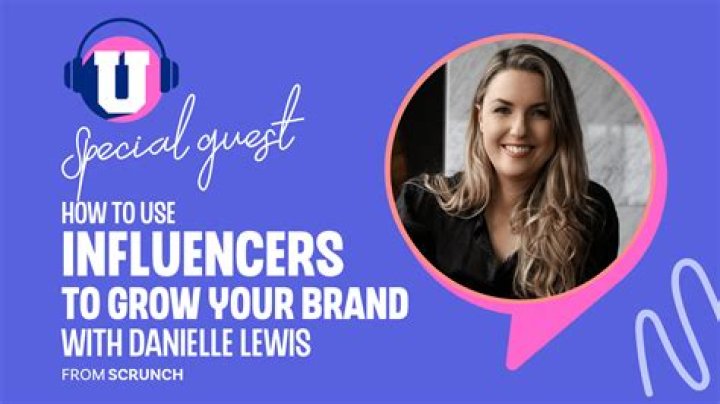 U

Special guest

HOW TO USE
INFLUENCERS
TO GROW YOUR BRAND
WITH DANIELLE LEWIS
FROM SCRUNCH